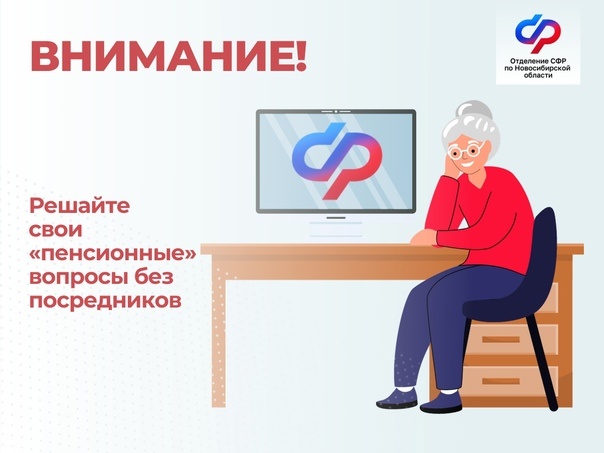 ВНИМАНИЕ!

Отделение СФР по Новосибирской области

Решайте свои «пенсионные» вопросы без посредников